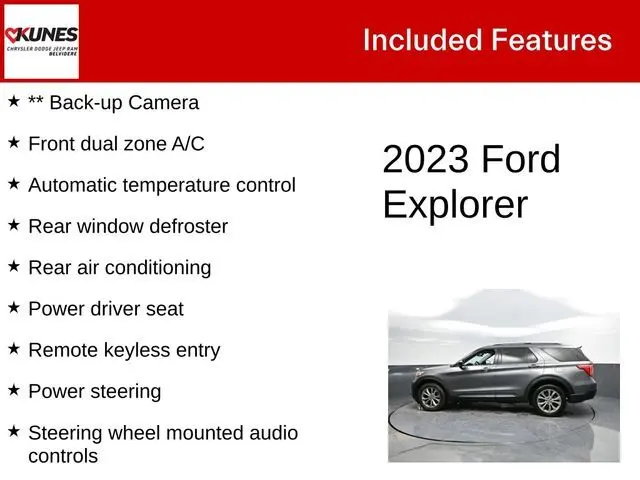 KUNES
CHRYSLER DODGE JEEP RAM
BELVIDERE

Included Features

★ ** Back-up Camera
★ Front dual zone A/C
★ Automatic temperature control
★ Rear window defroster
★ Rear air conditioning
★ Power driver seat
★ Remote keyless entry
★ Power steering
★ Steering wheel mounted audio controls

2023 Ford Explorer